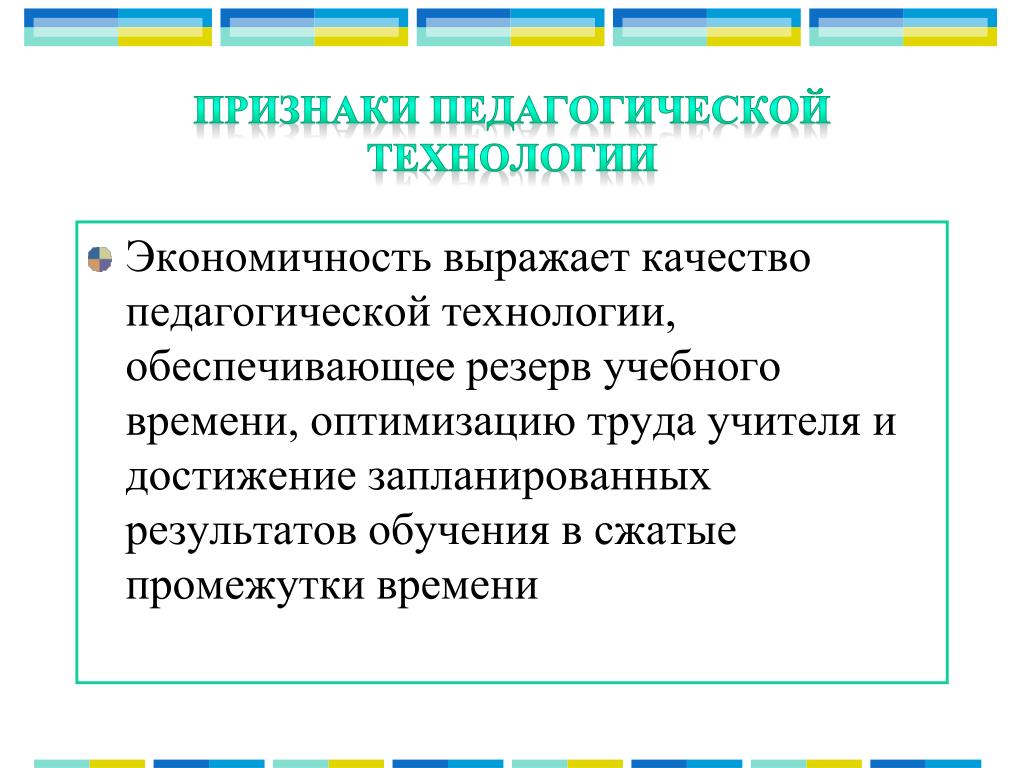 ПРИЗНАКИ ПЕДАГОГИЧЕСКОЙ ТЕХНОЛОГИИ

Экономичность выражает качество педагогической технологии, обеспечивающее резерв учебного времени, оптимизацию труда учителя и достижение запланированных результатов обучения в сжатые промежутки времени